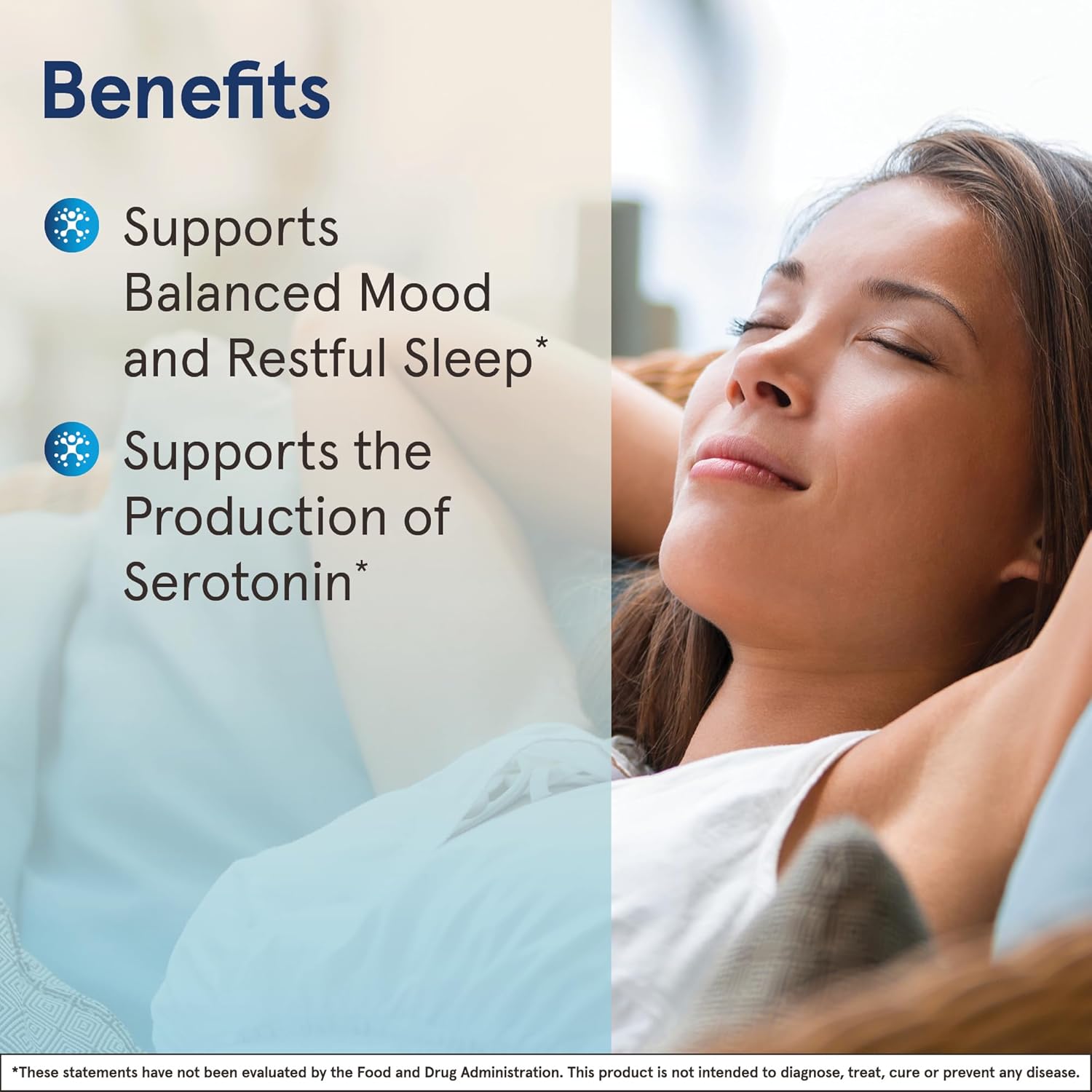 Benefits

Supports Balanced Mood and Restful Sleep*

Supports the Production of Serotonin*

*These statements have not been evaluated by the Food and Drug Administration. This product is not intended to diagnose, treat, cure or prevent any disease.